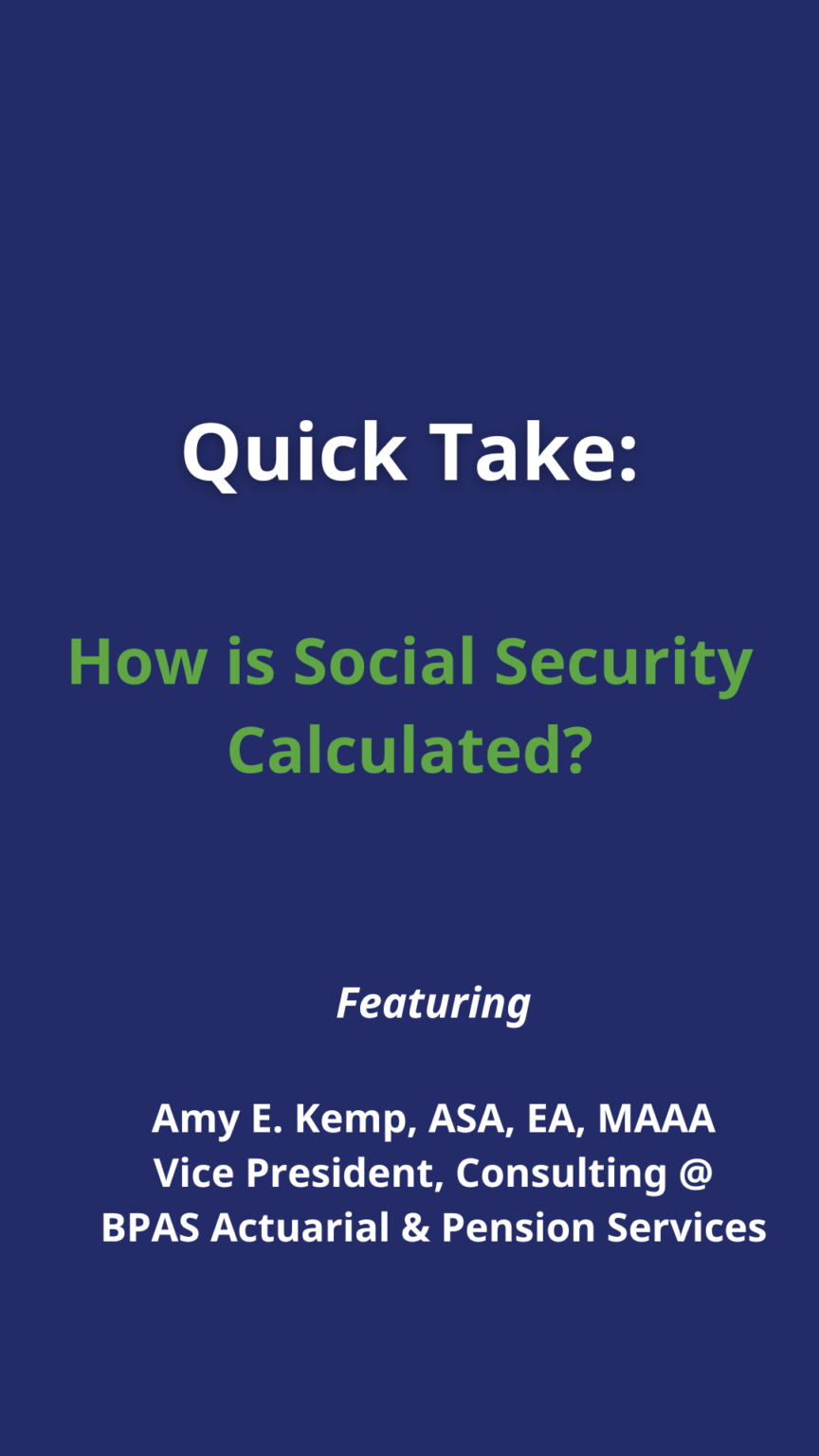 Quick Take:

How is Social Security Calculated?

Featuring

Amy E. Kemp, ASA, EA, MAAA
Vice President, Consulting @
BPAS Actuarial & Pension Services